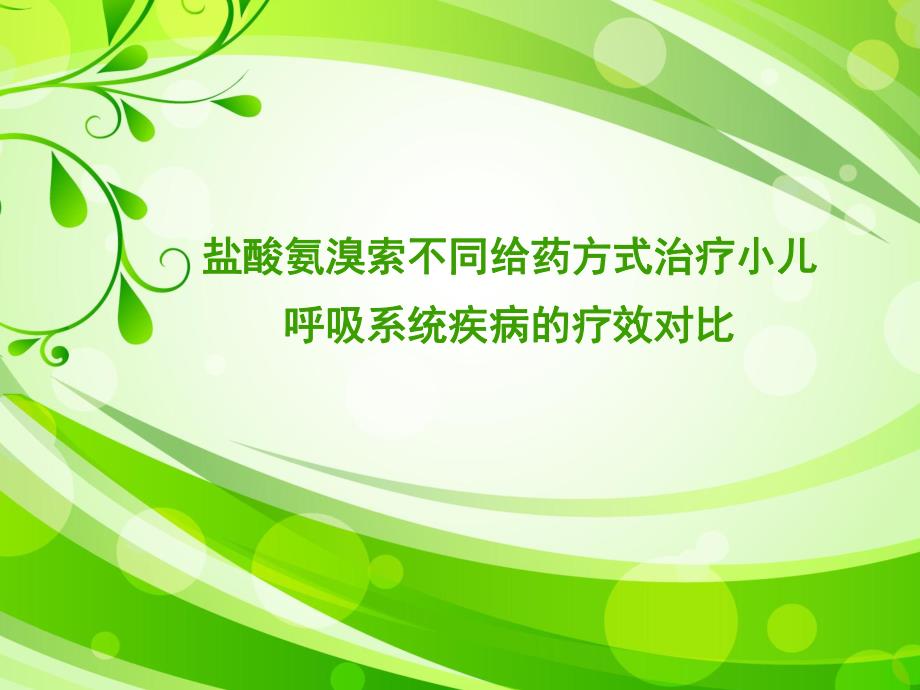 盐酸氨溴索不同给药方式治疗小儿呼吸系统疾病的疗效对比